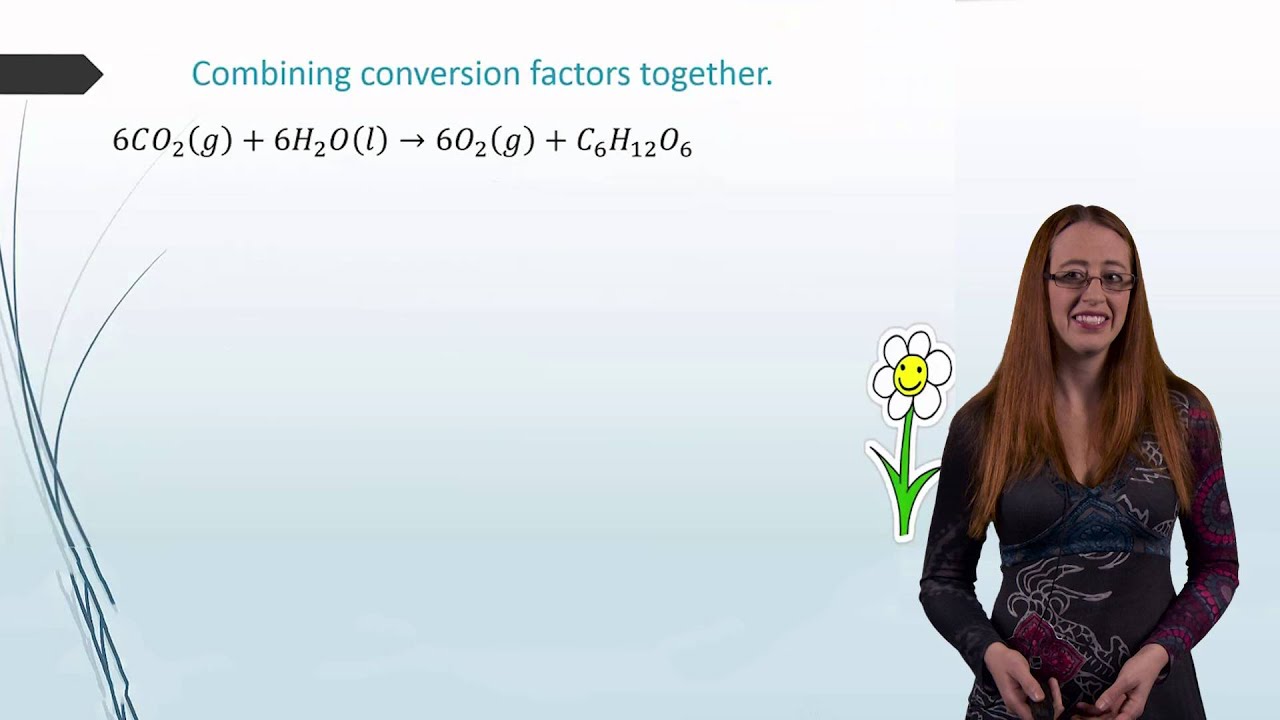 Combining conversion factors together.

$6CO_2(g) + 6H_2O(l) \rightarrow 6O_2(g) + C_6H_{12}O_6$